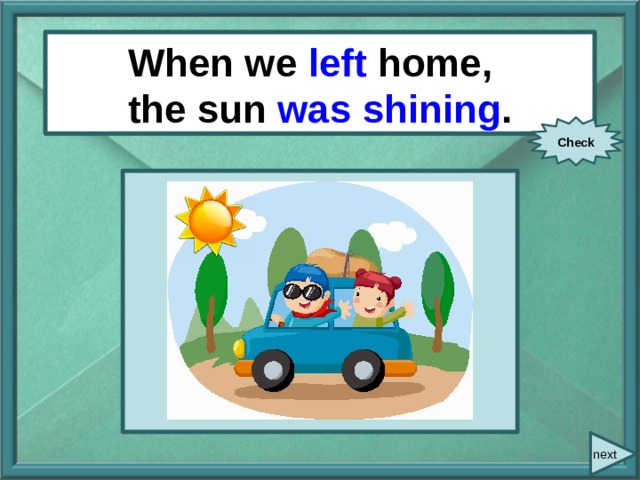 When we left home, the sun was shining.

Check

next